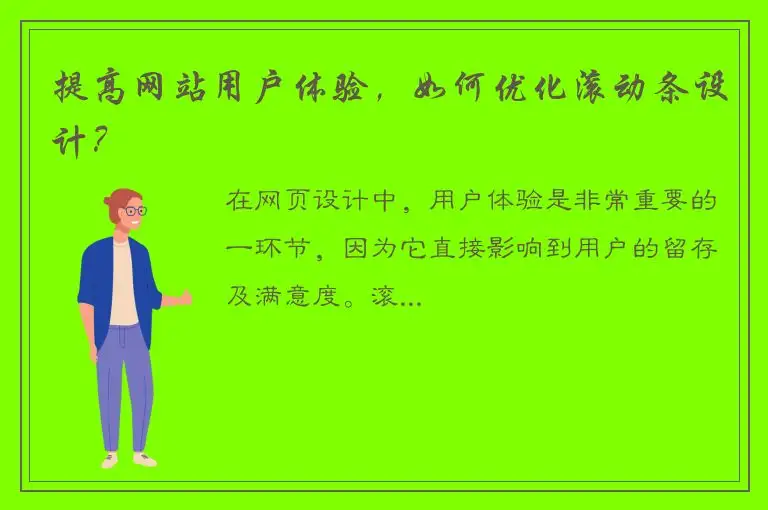 提高网站用户体验，如何优化滚动条设计？

在网页设计中，用户体验是非常重要的一环节，因为它直接影响到用户的留存及满意度。滚...